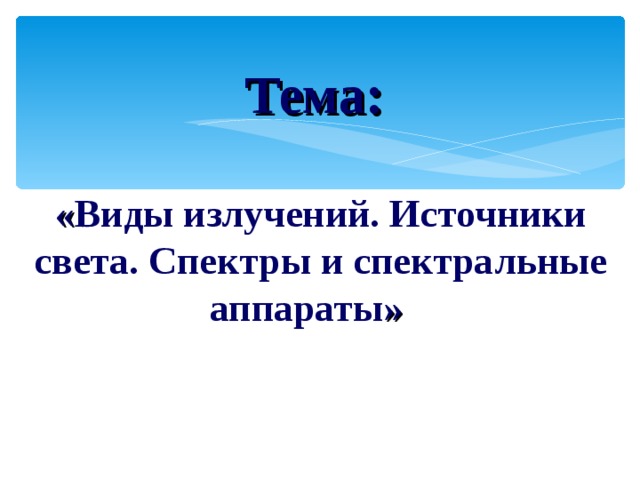 Тема:

«Виды излучений. Источники света. Спектры и спектральные аппараты»